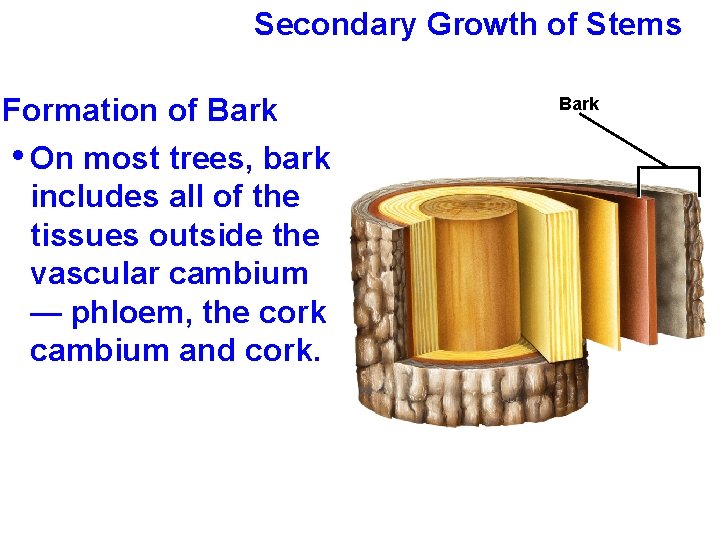 Secondary Growth of Stems

Formation of Bark

• On most trees, bark includes all of the tissues outside the vascular cambium — phloem, the cork cambium and cork.

Bark